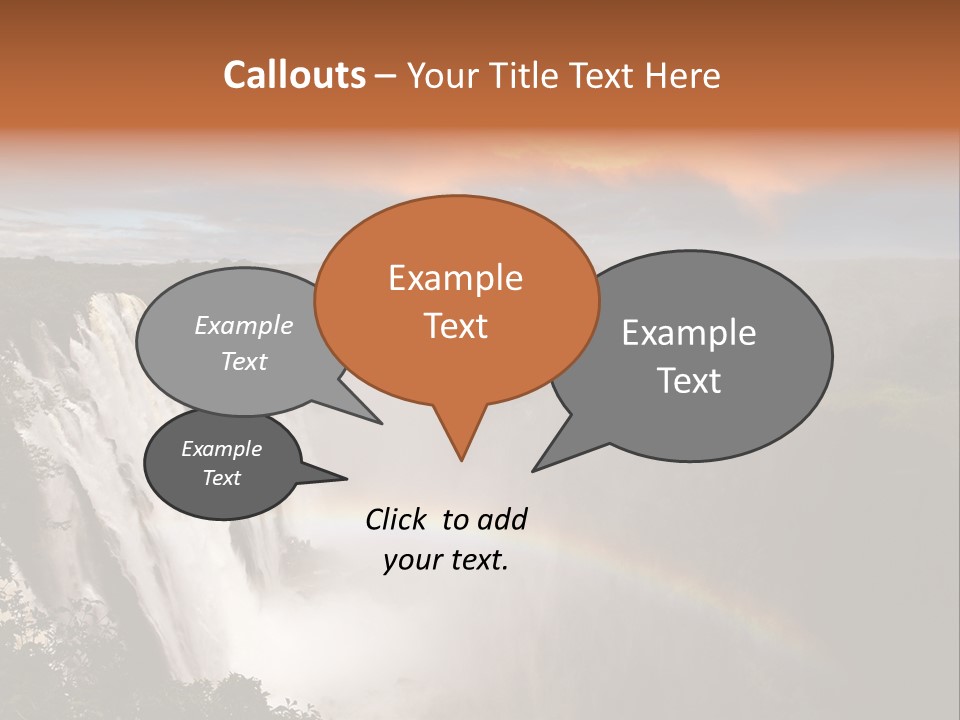 Callouts – Your Title Text Here

Example Text

Example Text

Example Text

Example Text

Click to add your text.